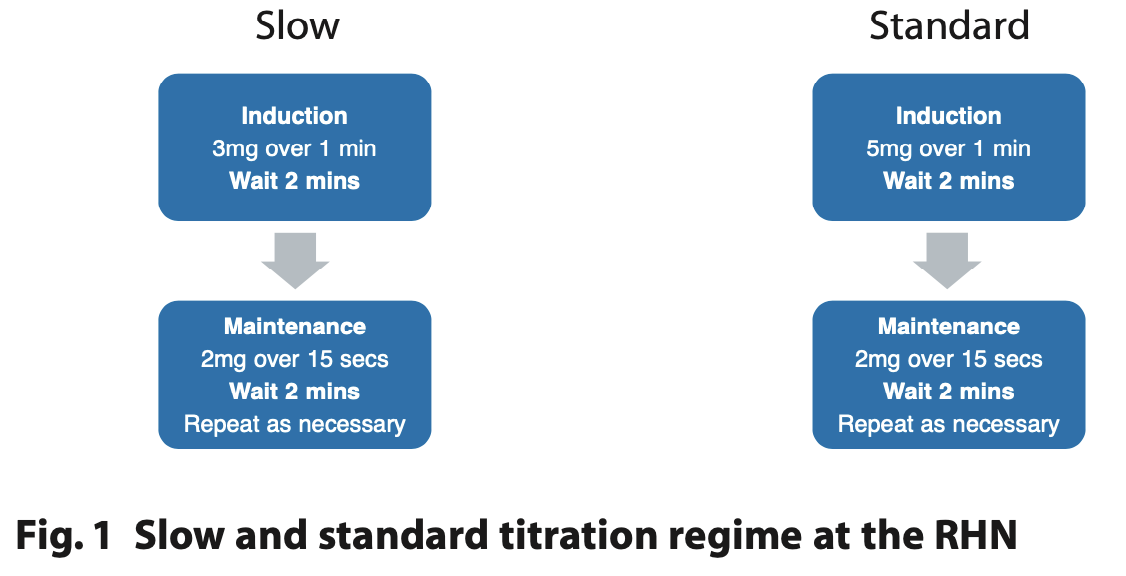 Slow

Induction
3mg over 1 min
Wait 2 mins

Maintenance
2mg over 15 secs
Wait 2 mins
Repeat as necessary

Standard

Induction
5mg over 1 min
Wait 2 mins

Maintenance
2mg over 15 secs
Wait 2 mins
Repeat as necessary

Fig. 1 Slow and standard titration regime at the RHN